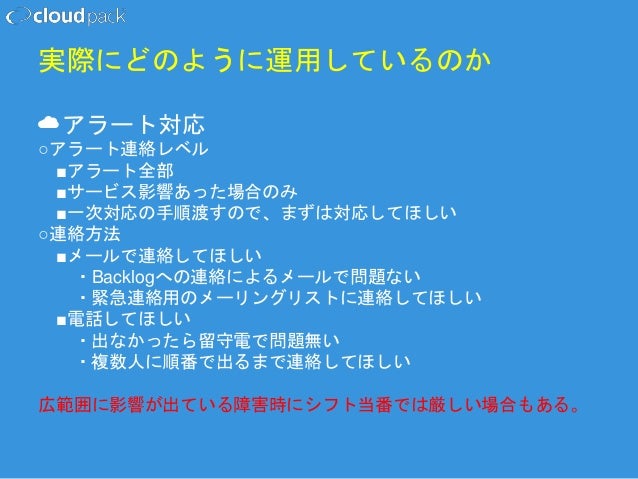 cloudpack

実際にどのように運用しているのか

アラート対応
○アラート連絡レベル
■アラート全部
■サービス影響あった場合のみ
■一次対応の手順渡すので、まずは対応してほしい
○連絡方法
■メールで連絡してほしい
・Backlogへの連絡によるメールで問題ない
・緊急連絡用のメーリングリストに連絡してほしい
■電話してほしい
・出なかったら留守電で問題無い
・複数人に順番で出るまで連絡してほしい

広範囲に影響が出ている障害時にシフト当番では厳しい場合もある。